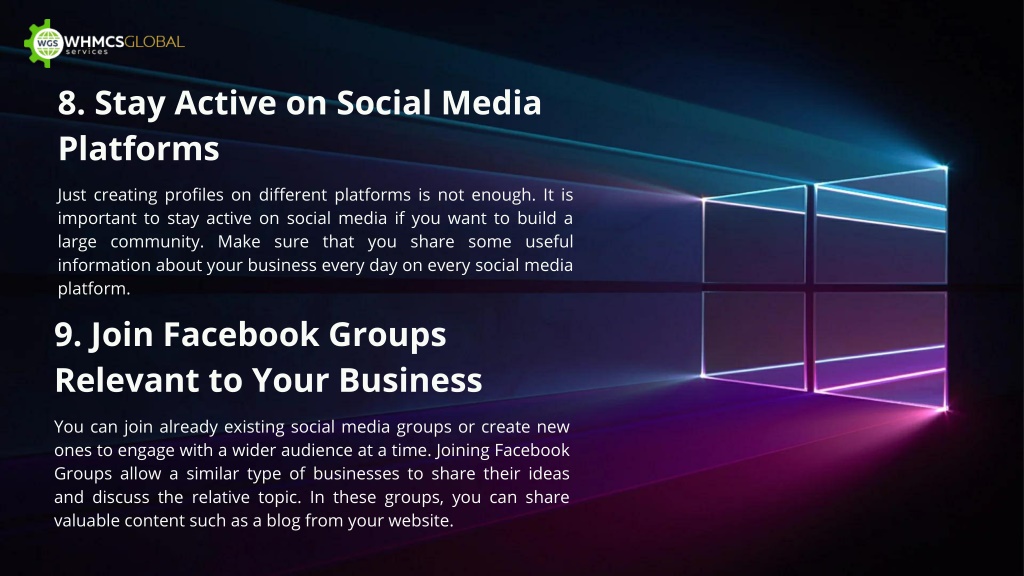 WGS WHMCSGLOBAL services

8. Stay Active on Social Media Platforms

Just creating profiles on different platforms is not enough. It is important to stay active on social media if you want to build a large community. Make sure that you share some useful information about your business every day on every social media platform.

9. Join Facebook Groups Relevant to Your Business

You can join already existing social media groups or create new ones to engage with a wider audience at a time. Joining Facebook Groups allow a similar type of businesses to share their ideas and discuss the relative topic. In these groups, you can share valuable content such as a blog from your website.